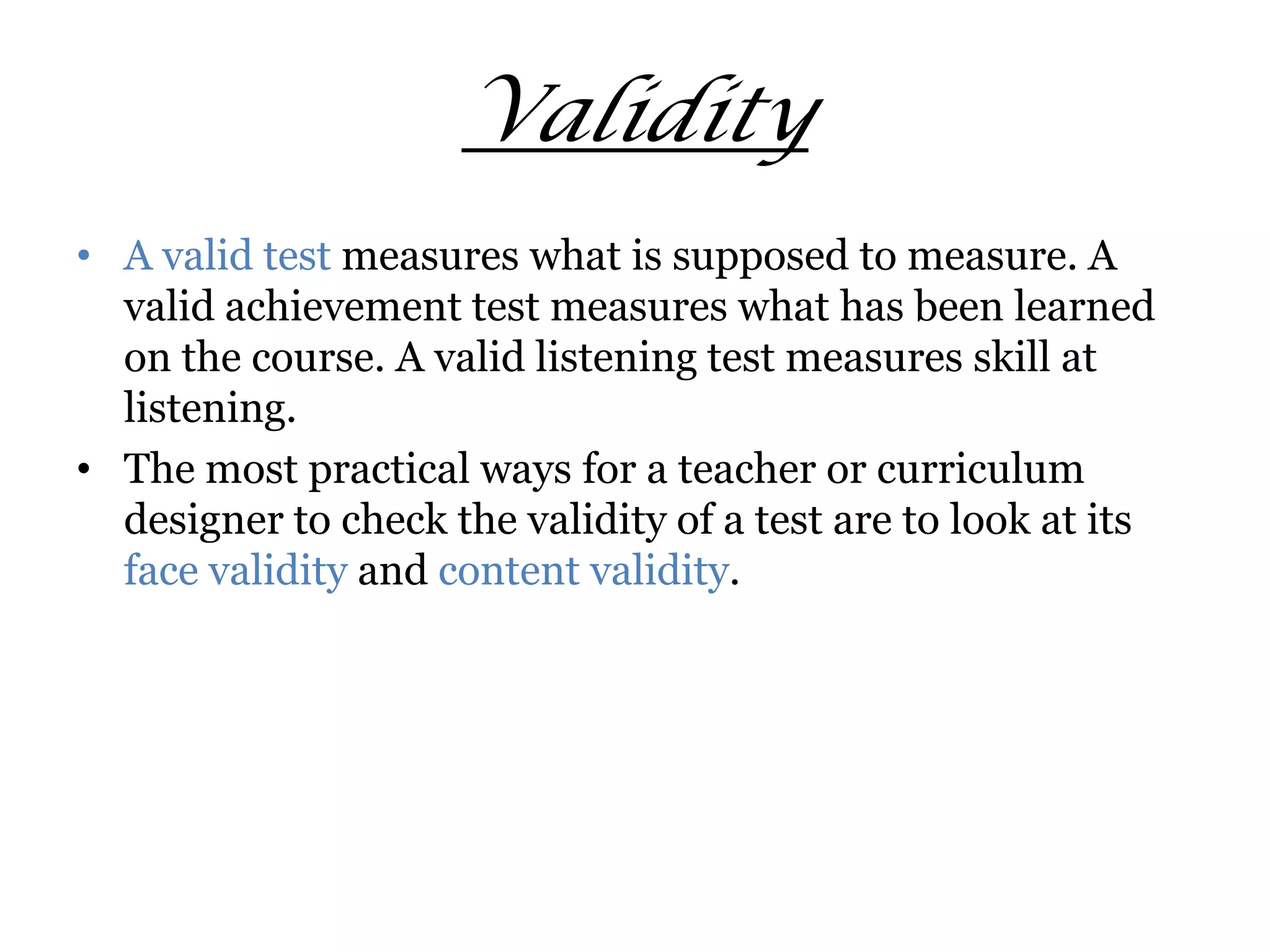 Validity

• A valid test measures what is supposed to measure. A valid achievement test measures what has been learned on the course. A valid listening test measures skill at listening.
• The most practical ways for a teacher or curriculum designer to check the validity of a test are to look at its face validity and content validity.